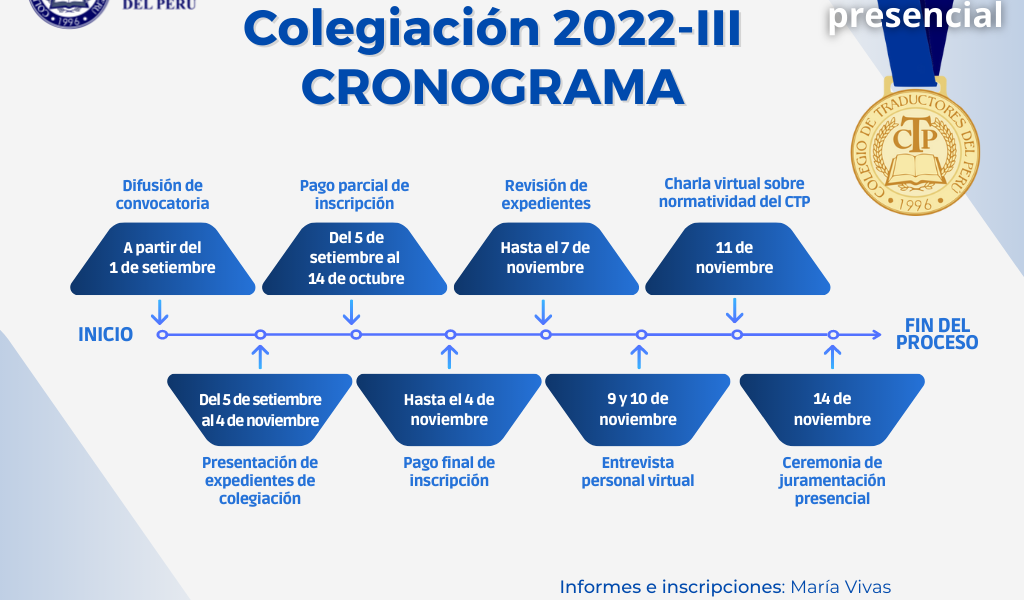 1996

DEL PERÚ

presencial

Colegiación 2022-III
CRONOGRAMA

COLEGIO DE TRADUCTORES DEL PERÚ
CTP
1996

Difusión de convocatoria

A partir del 1 de setiembre

Pago parcial de inscripción

Del 5 de setiembre al 14 de octubre

Revisión de expedientes

Hasta el 7 de noviembre

Charla virtual sobre normatividad del CTP

11 de noviembre

INICIO

FIN DEL PROCESO

Del 5 de setiembre al 4 de noviembre

Presentación de expedientes de colegiación

Hasta el 4 de noviembre

Pago final de inscripción

9 y 10 de noviembre

Entrevista personal virtual

14 de noviembre

Ceremonia de juramentación presencial

Informes e inscripciones: María Vivas